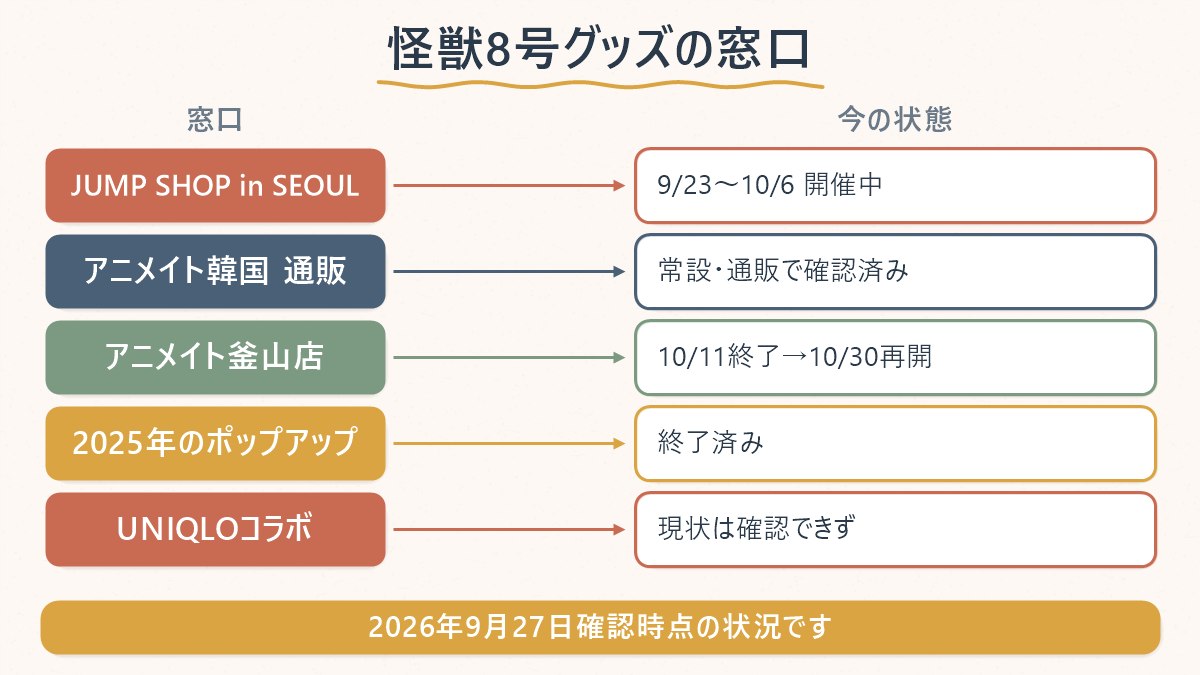 怪獣8号グッズの窓口

| 窓口 | 今の状態 |
|---|---|
| JUMP SHOP in SEOUL | 9/23〜10/6 開催中 |
| アニメイト韓国 通販 | 常設・通販で確認済み |
| アニメイト釜山店 | 10/11終了→10/30再開 |
| 2025年のポップアップ | 終了済み |
| UNIQLOコラボ | 現状は確認できず |

2026年9月27日確認時点の状況です